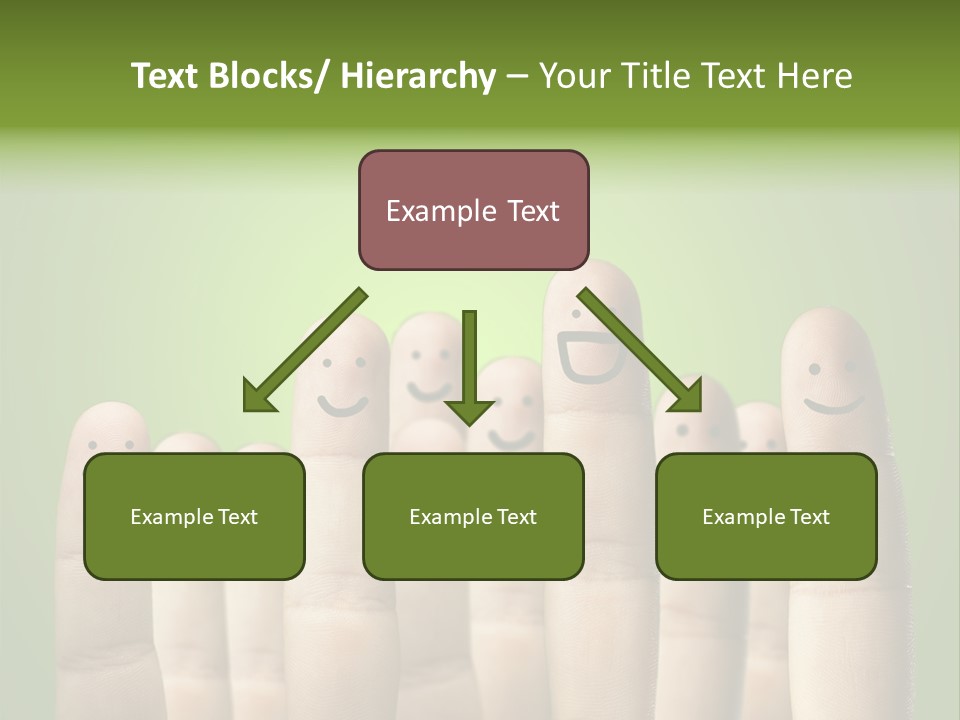 Text Blocks/ Hierarchy – Your Title Text Here

Example Text

Example Text

Example Text

Example Text